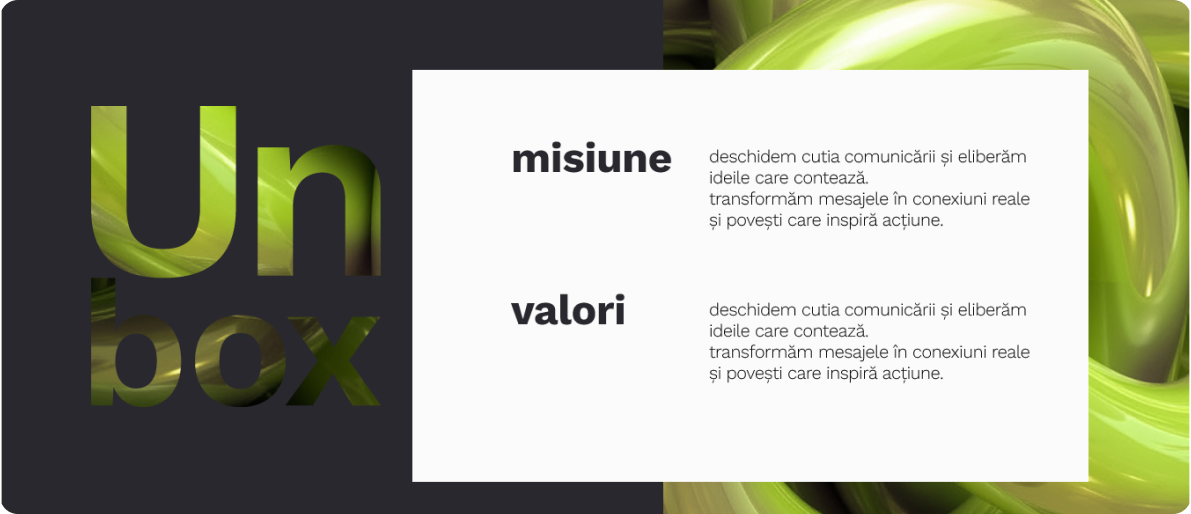 Un
box

misiune

deschidem cutia comunicării și eliberăm ideile care contează.
transformăm mesajele în conexiuni reale și povești care inspiră acțiune.

valori

deschidem cutia comunicării și eliberăm ideile care contează.
transformăm mesajele în conexiuni reale și povești care inspiră acțiune.